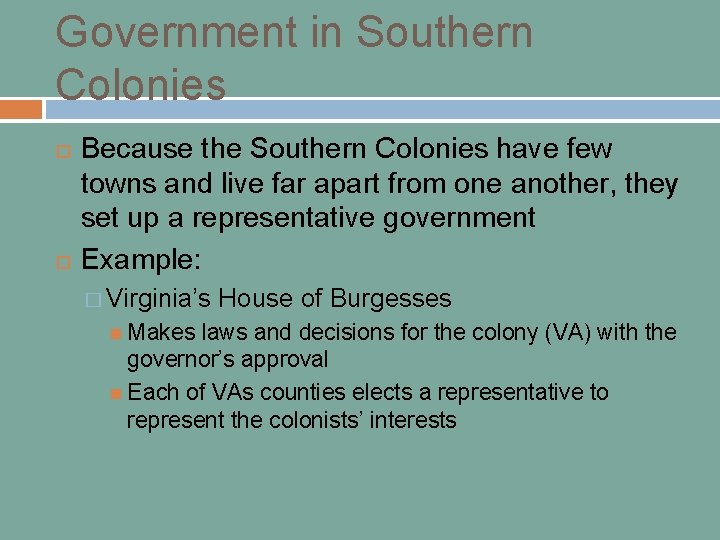 Government in Southern Colonies

Because the Southern Colonies have few towns and live far apart from one another, they set up a representative government

Example:

Virginia’s House of Burgesses

Makes laws and decisions for the colony (VA) with the governor’s approval

Each of VAs counties elects a representative to represent the colonists’ interests